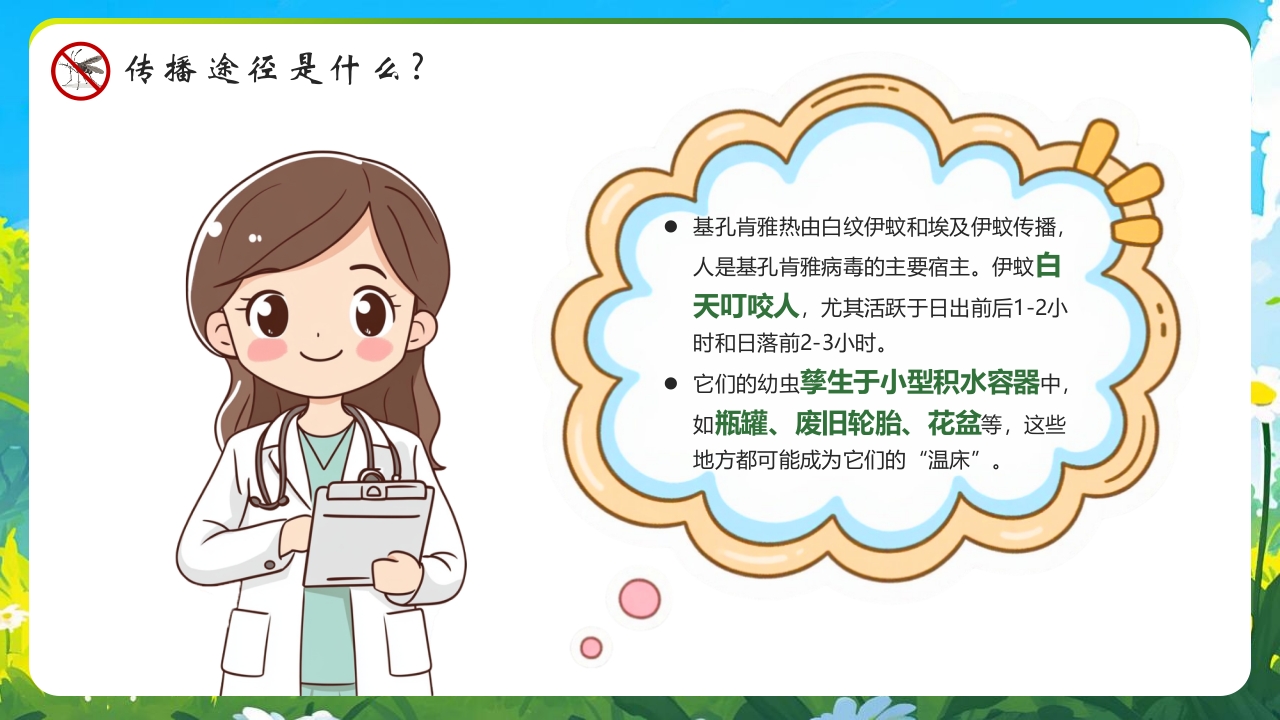 传播途径是什么？

● 基孔肯雅热由白纹伊蚊和埃及伊蚊传播，人是基孔肯雅病毒的主要宿主。伊蚊白天叮咬人，尤其活跃于日出前后1-2小时和日落前2-3小时。

● 它们的幼虫孳生于小型积水容器中，如瓶罐、废旧轮胎、花盆等，这些地方都可能成为它们的“温床”。